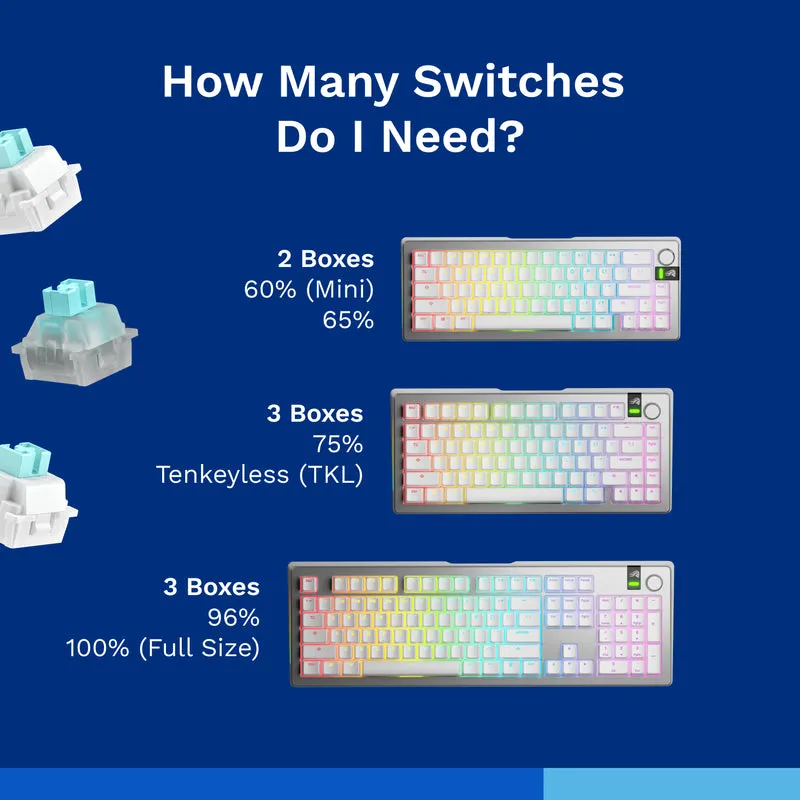 How Many Switches Do I Need?

2 Boxes
60% (Mini)
65%

3 Boxes
75%
Tenkeyless (TKL)

3 Boxes
96%
100% (Full Size)